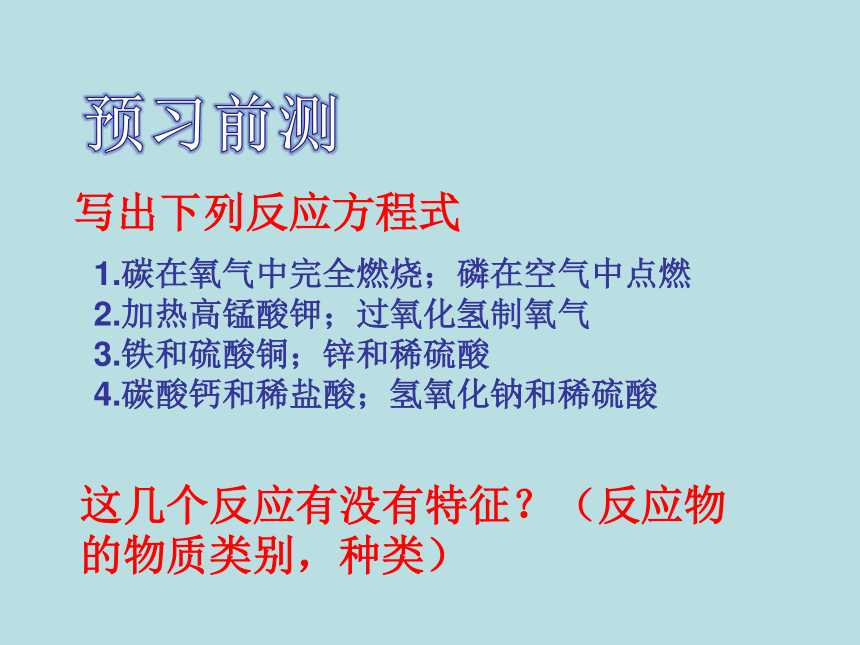 预习前测

写出下列反应方程式

1.碳在氧气中完全燃烧；磷在空气中点燃
2.加热高锰酸钾；过氧化氢制氧气
3.铁和硫酸铜；锌和稀硫酸
4.碳酸钙和稀盐酸；氢氧化钠和稀硫酸

这几个反应有没有特征？（反应物的物质类别，种类）